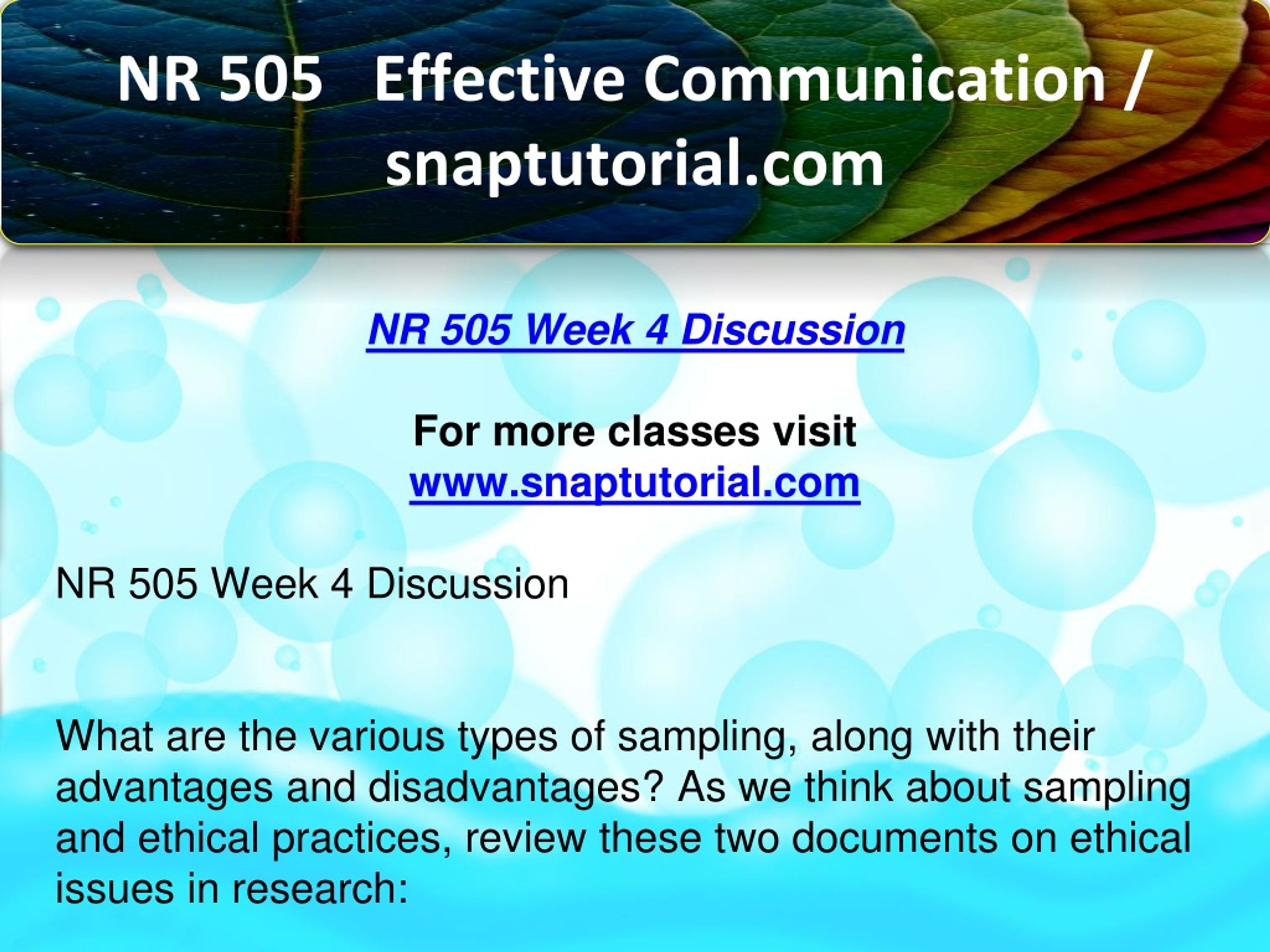 NR 505 Effective Communication / snaptutorial.com

NR 505 Week 4 Discussion

For more classes visit
www.snaptutorial.com

NR 505 Week 4 Discussion

What are the various types of sampling, along with their advantages and disadvantages? As we think about sampling and ethical practices, review these two documents on ethical issues in research: